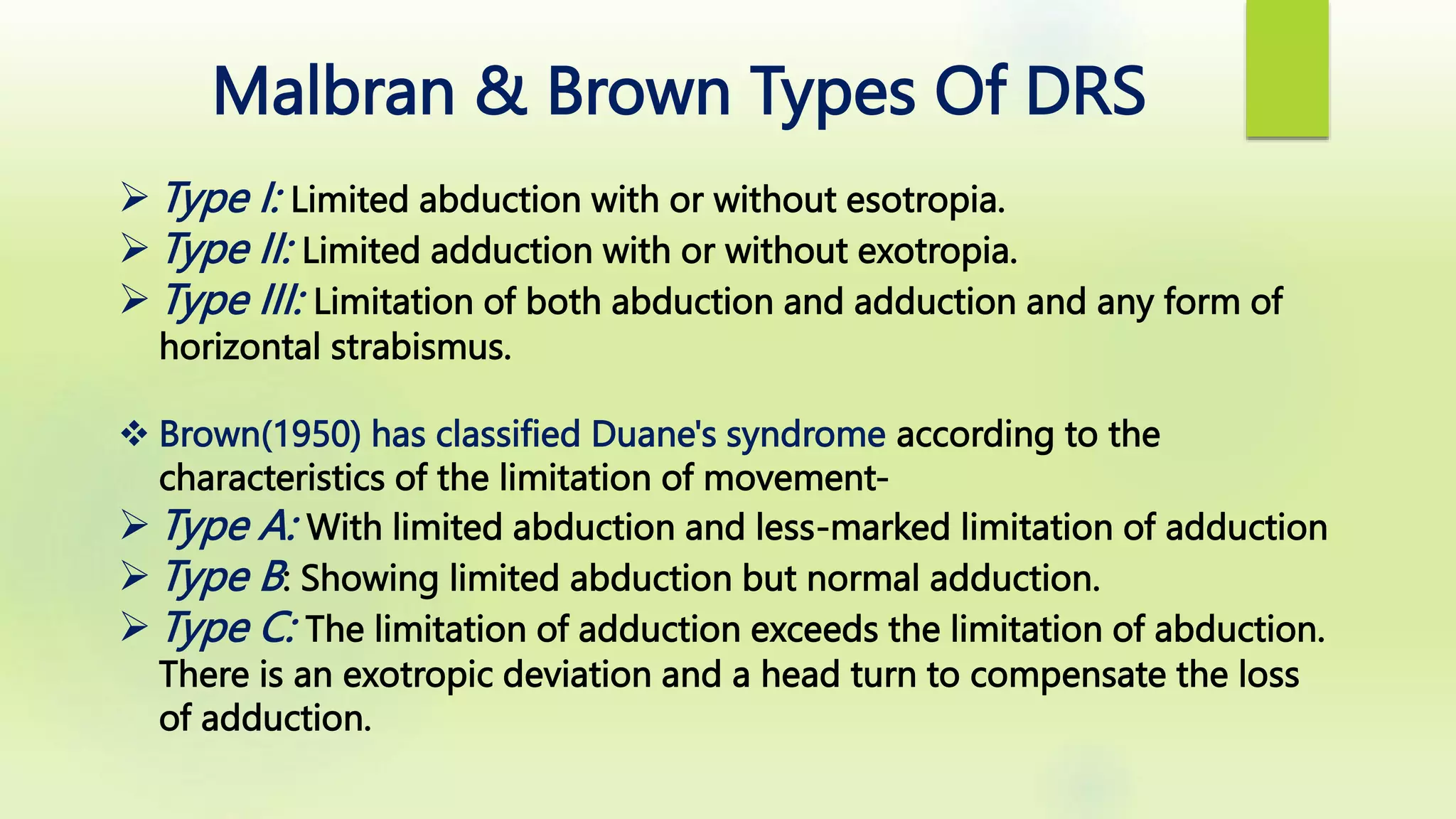 Malbran & Brown Types Of DRS

➢ Type I: Limited abduction with or without esotropia.
➢ Type II: Limited adduction with or without exotropia.
➢ Type III: Limitation of both abduction and adduction and any form of horizontal strabismus.

❖ Brown(1950) has classified Duane's syndrome according to the characteristics of the limitation of movement-
➢ Type A: With limited abduction and less-marked limitation of adduction
➢ Type B: Showing limited abduction but normal adduction.
➢ Type C: The limitation of adduction exceeds the limitation of abduction. There is an exotropic deviation and a head turn to compensate the loss of adduction.